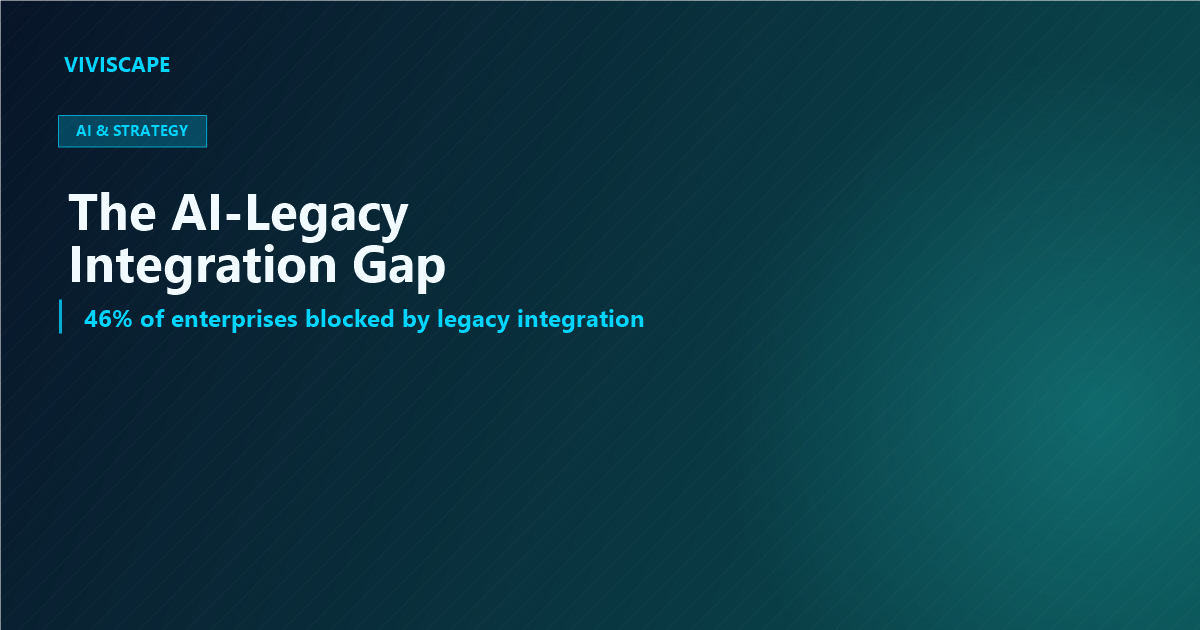 VIVISCAPE

AI & STRATEGY

The AI-Legacy Integration Gap

46% of enterprises blocked by legacy integration